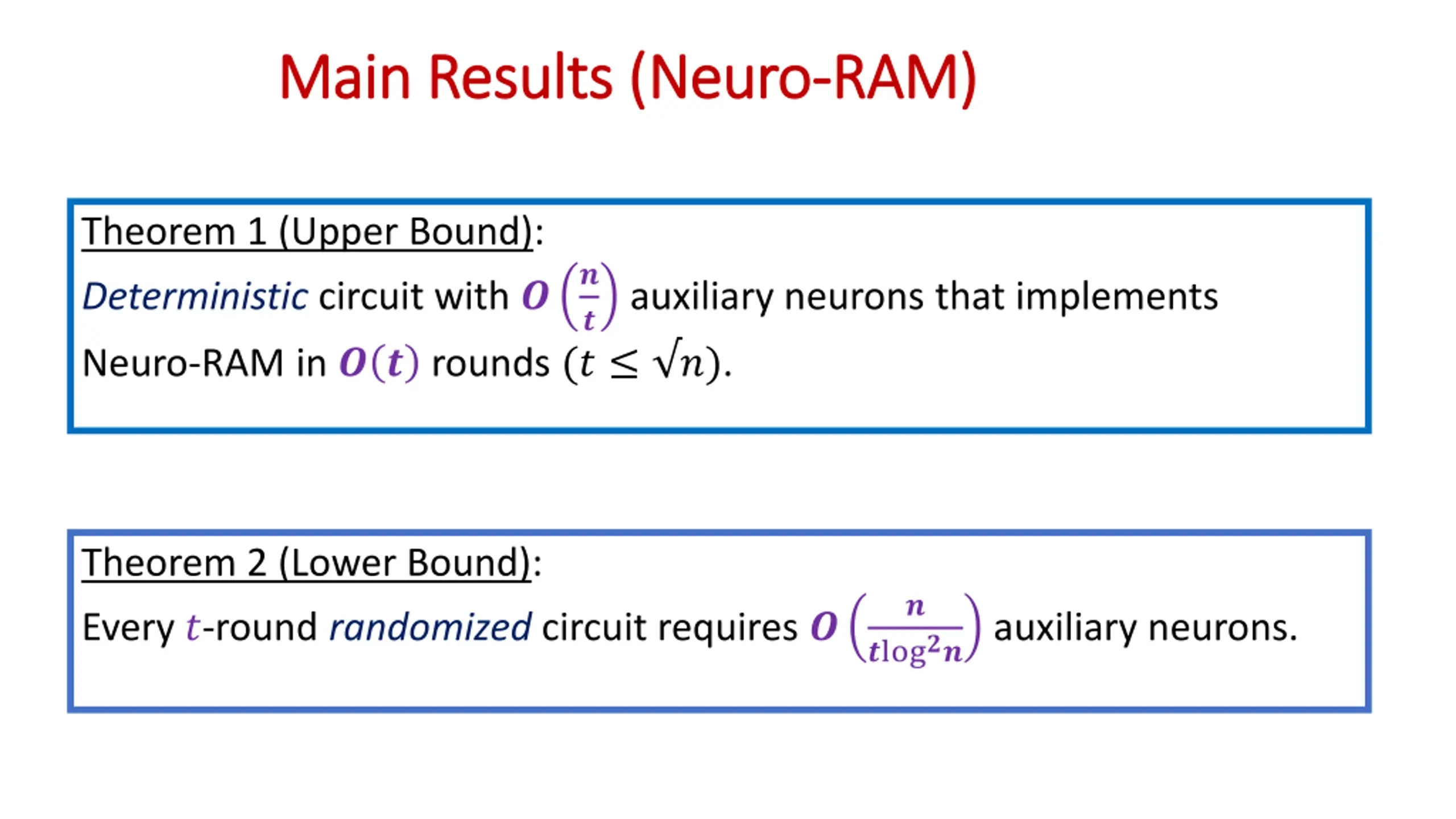 Main Results (Neuro-RAM)

Theorem 1 (Upper Bound):
Deterministic circuit with $O\left(\frac{n}{t}\right)$ auxiliary neurons that implements Neuro-RAM in $O(t)$ rounds ($t \leq \sqrt{n}$).

Theorem 2 (Lower Bound):
Every $t$-round randomized circuit requires $O\left(\frac{n}{t\log^2 n}\right)$ auxiliary neurons.